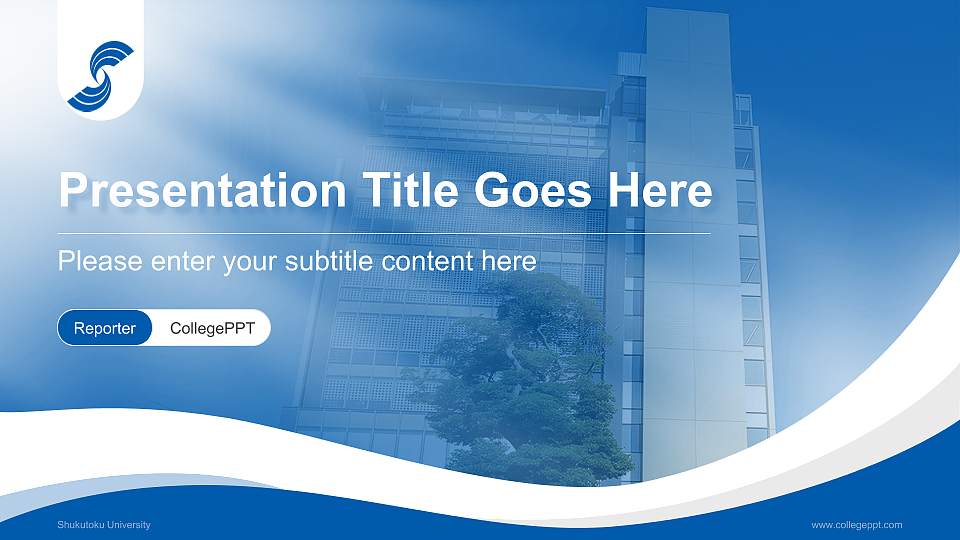 Presentation Title Goes Here

Please enter your subtitle content here

Reporter CollegePPT

Shukutoku University

www.collegeppt.com